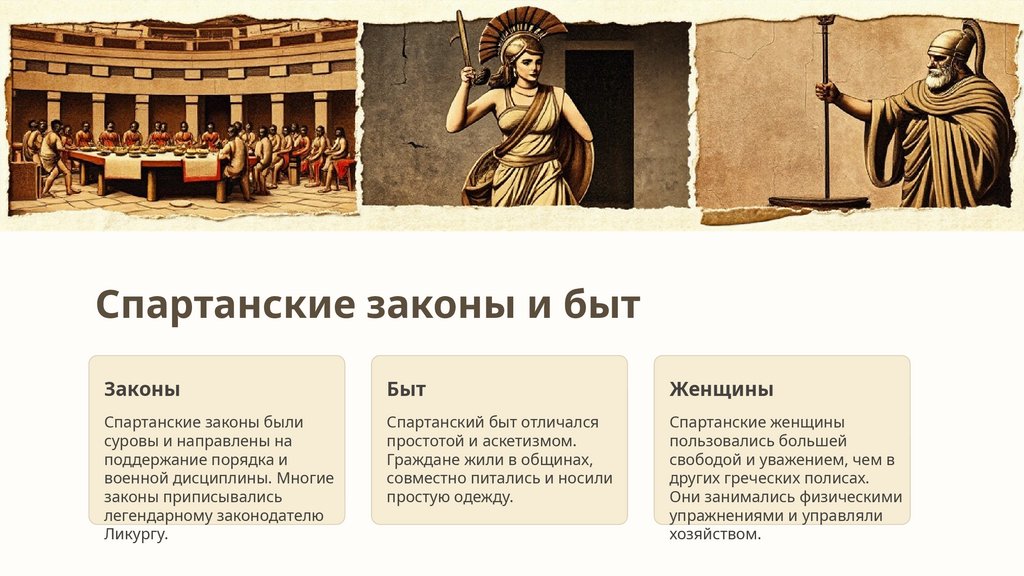 Спартанские законы и быт

Законы

Спартанские законы были суровы и направлены на поддержание порядка и военной дисциплины. Многие законы приписывались легендарному законодателю Ликургу.

Быт

Спартанский быт отличался простотой и аскетизмом. Граждане жили в общинах, совместно питались и носили простую одежду.

Женщины

Спартанские женщины пользовались большей свободой и уважением, чем в других греческих полисах. Они занимались физическими упражнениями и управляли хозяйством.